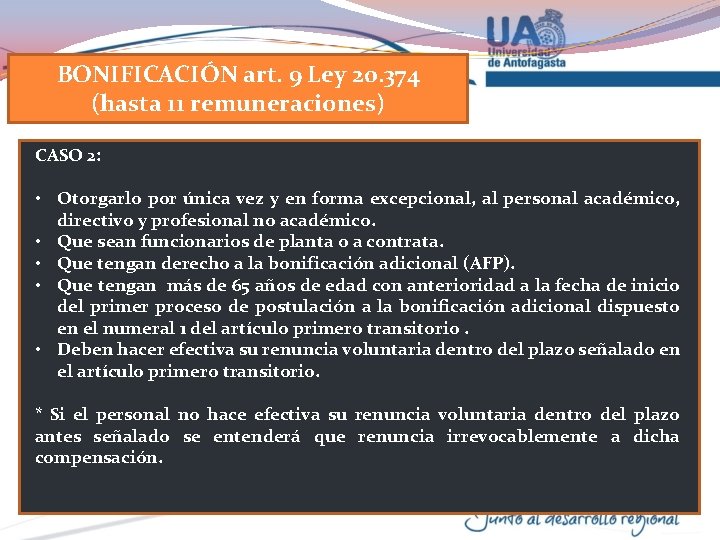 UA
Universidad de Antofagasta

BONIFICACIÓN art. 9 Ley 20.374 (hasta 11 remuneraciones)

CASO 2:

• Otorgarlo por única vez y en forma excepcional, al personal académico, directivo y profesional no académico.
• Que sean funcionarios de planta o a contrata.
• Que tengan derecho a la bonificación adicional (AFP).
• Que tengan más de 65 años de edad con anterioridad a la fecha de inicio del primer proceso de postulación a la bonificación adicional dispuesto en el numeral 1 del artículo primero transitorio .
• Deben hacer efectiva su renuncia voluntaria dentro del plazo señalado en el artículo primero transitorio.

* Si el personal no hace efectiva su renuncia voluntaria dentro del plazo antes señalado se entenderá que renuncia irrevocablemente a dicha compensación.

Junto al desarrollo regional